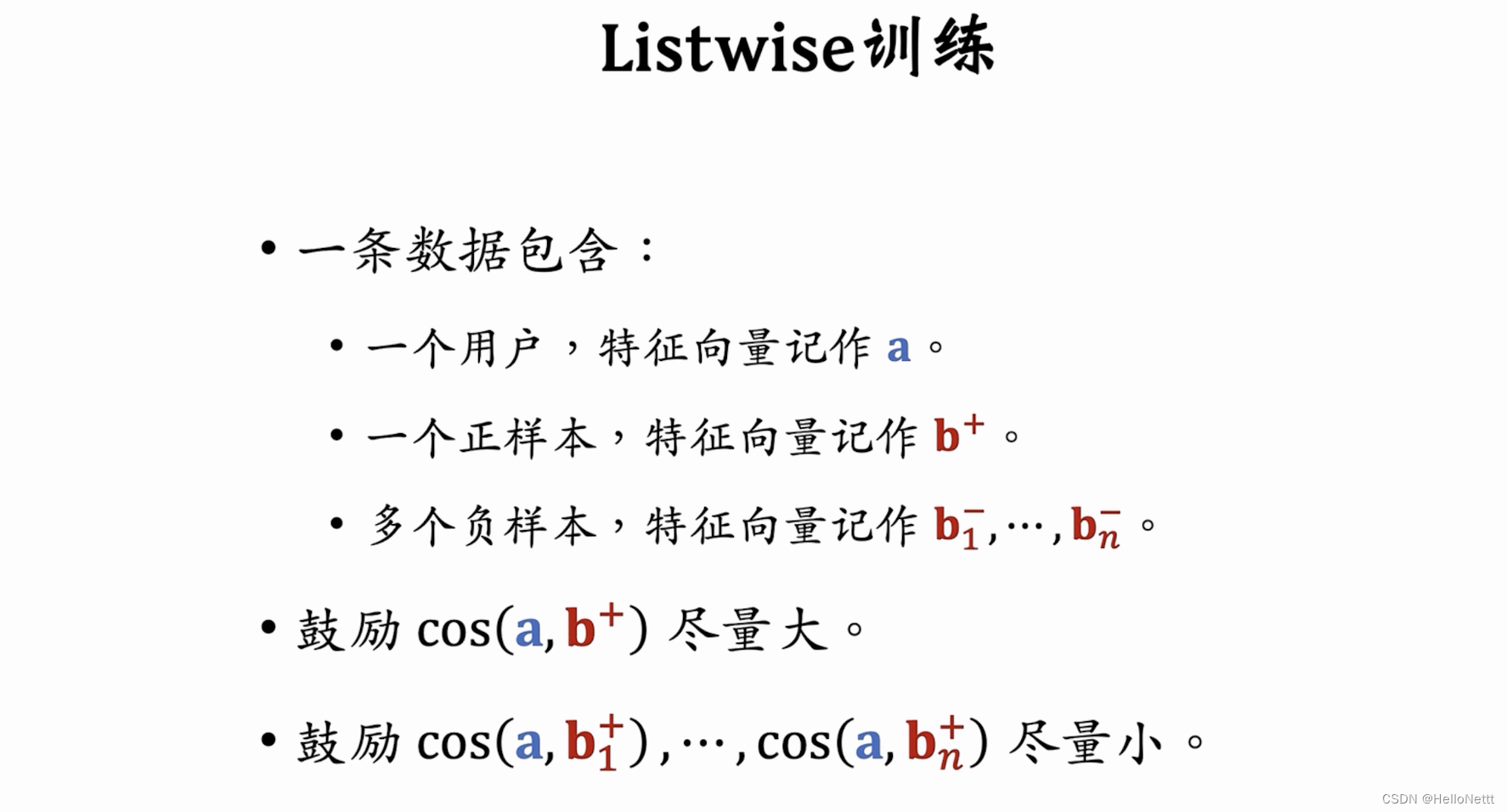 Listwise训练

• 一条数据包含：

• 一个用户，特征向量记作 $\mathbf{a}$。

• 一个正样本，特征向量记作 $\mathbf{b}^+$。

• 多个负样本，特征向量记作 $\mathbf{b}_1^-, \cdots, \mathbf{b}_n^-$。

• 鼓励 $\cos(\mathbf{a}, \mathbf{b}^+)$ 尽量大。

• 鼓励 $\cos(\mathbf{a}, \mathbf{b}_1^+), \cdots, \cos(\mathbf{a}, \mathbf{b}_n^+)$ 尽量小。

CSDN @HelloNettt